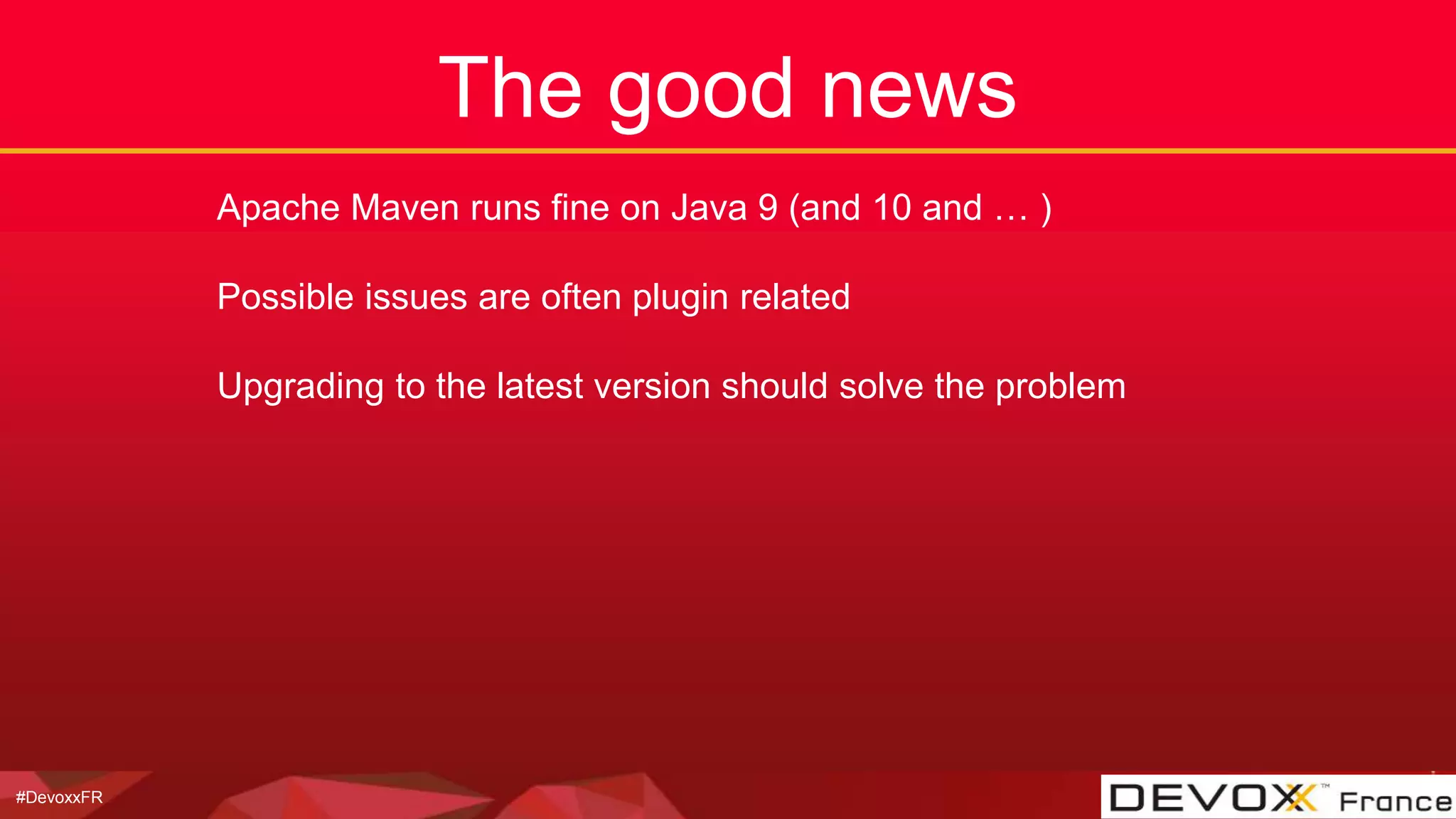 The good news

Apache Maven runs fine on Java 9 (and 10 and … )

Possible issues are often plugin related

Upgrading to the latest version should solve the problem

#DevoxxFR

DEVOXX™ France